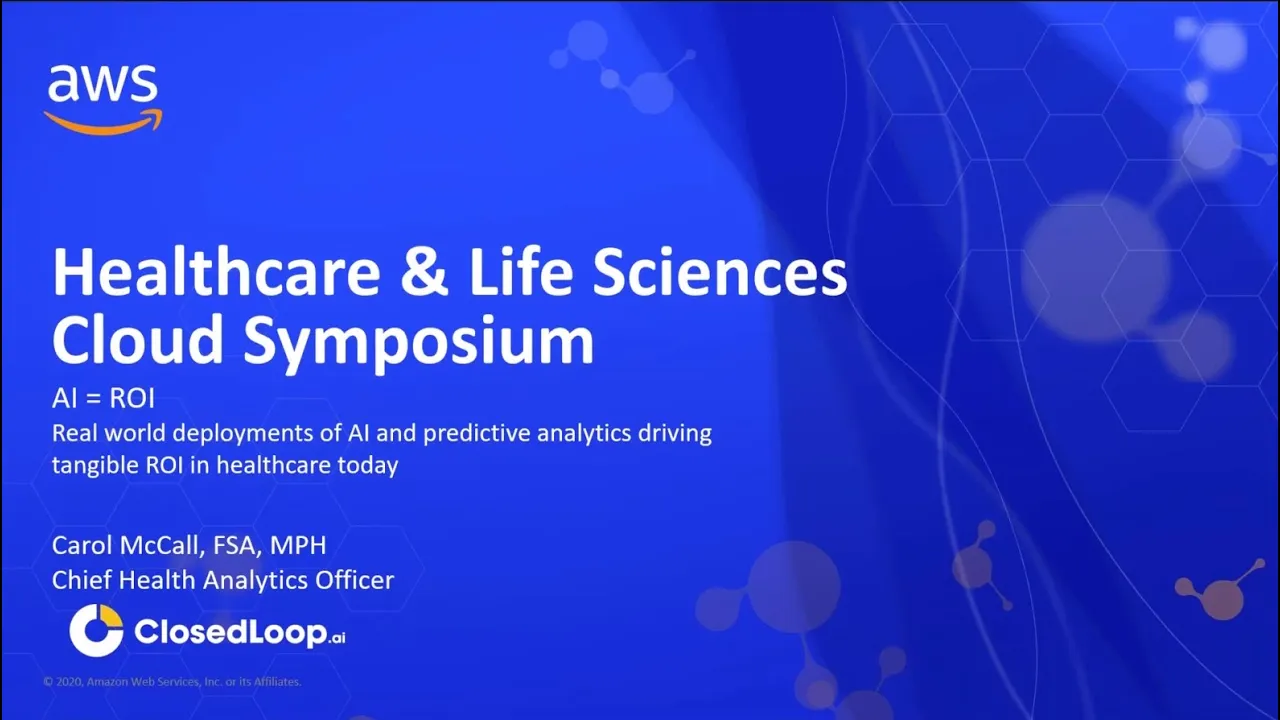 aws

Healthcare & Life Sciences Cloud Symposium

AI = ROI
Real world deployments of AI and predictive analytics driving tangible ROI in healthcare today

Carol McCall, FSA, MPH
Chief Health Analytics Officer

ClosedLoop.ai

© 2020, Amazon Web Services, Inc. or its Affiliates.